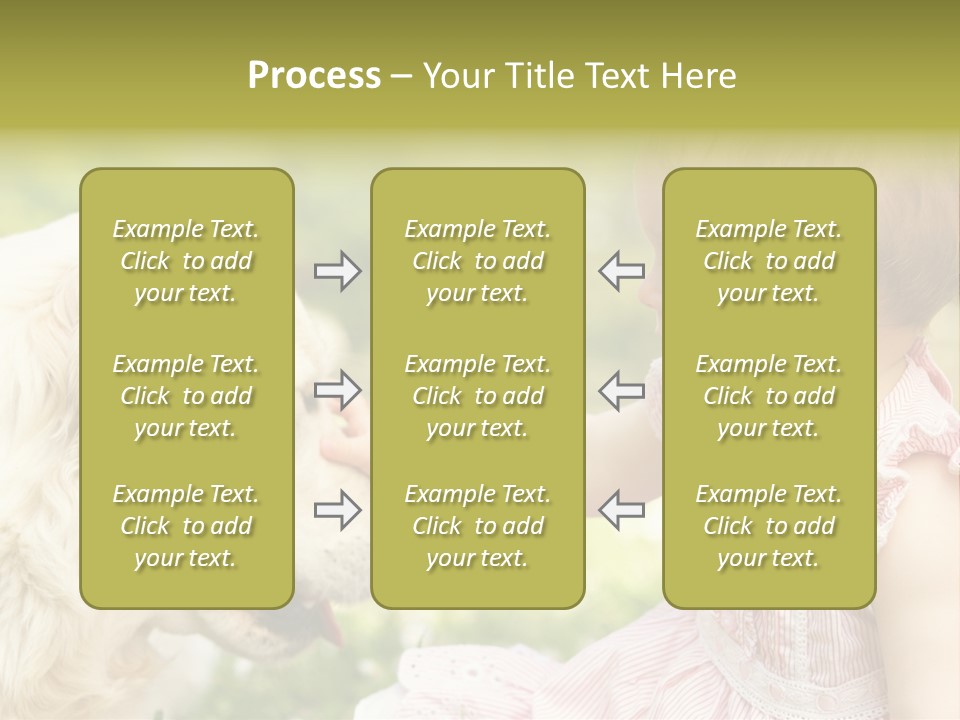 Process – Your Title Text Here

Example Text. Click to add your text.

Example Text. Click to add your text.

Example Text. Click to add your text.

Example Text. Click to add your text.

Example Text. Click to add your text.

Example Text. Click to add your text.

Example Text. Click to add your text.

Example Text. Click to add your text.

Example Text. Click to add your text.